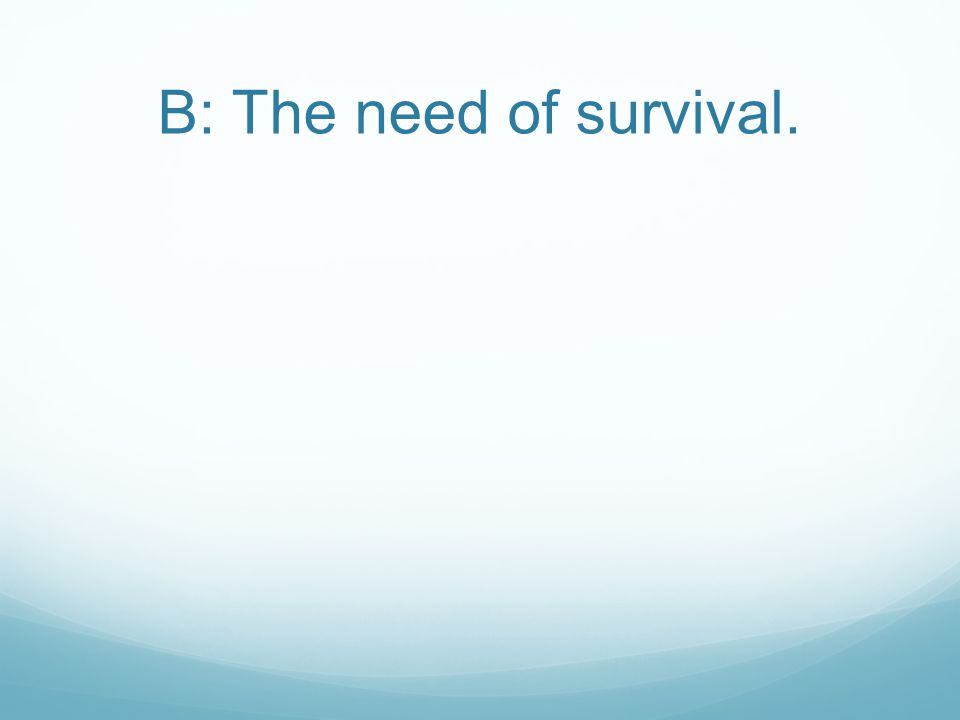 B: The need of survival.